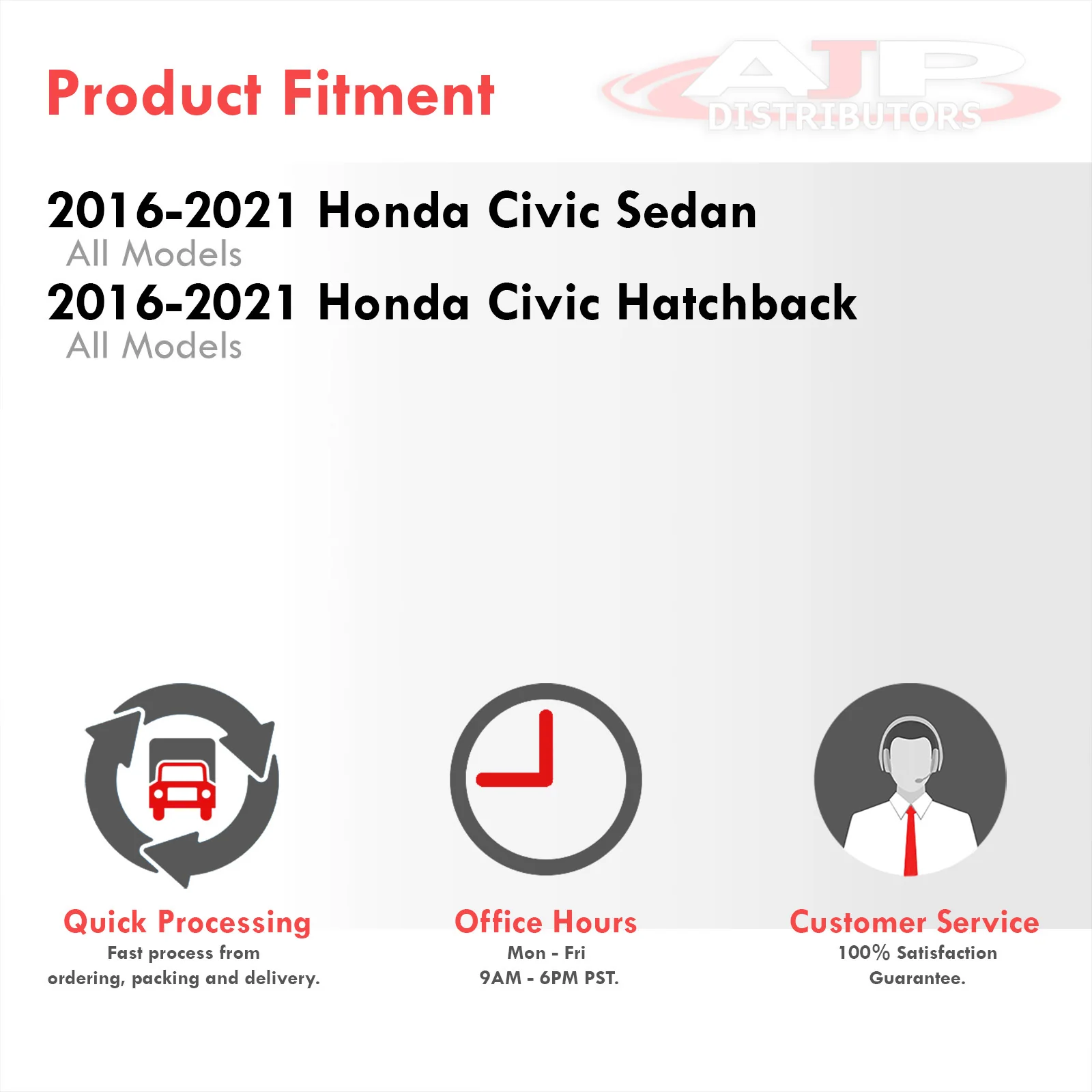 Product Fitment

AJP DISTRIBUTORS

2016-2021 Honda Civic Sedan
All Models
2016-2021 Honda Civic Hatchback
All Models

Quick Processing
Fast process from ordering, packing and delivery.

Office Hours
Mon - Fri
9AM - 6PM PST.

Customer Service
100% Satisfaction Guarantee.